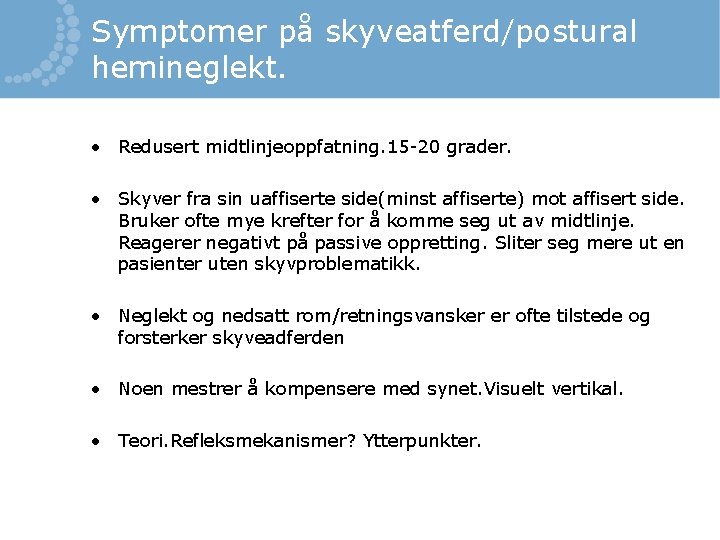 Symptomer på skyveatferd/postural hemineglekt.

• Redusert midtlinjeoppfatning.15-20 grader.

• Skyver fra sin uaffiserte side(minst affiserte) mot affisert side. Bruker ofte mye krefter for å komme seg ut av midtlinje. Reagerer negativt på passive oppretting. Sliter seg mere ut en pasienter uten skyvproblematikk.

• Neglekt og nedsatt rom/retningsvansker er ofte tilstede og forsterker skyveadferden

• Noen mestrer å kompensere med synet.Visuelt vertikal.

• Teori.Refleksmekanismer? Ytterpunkter.